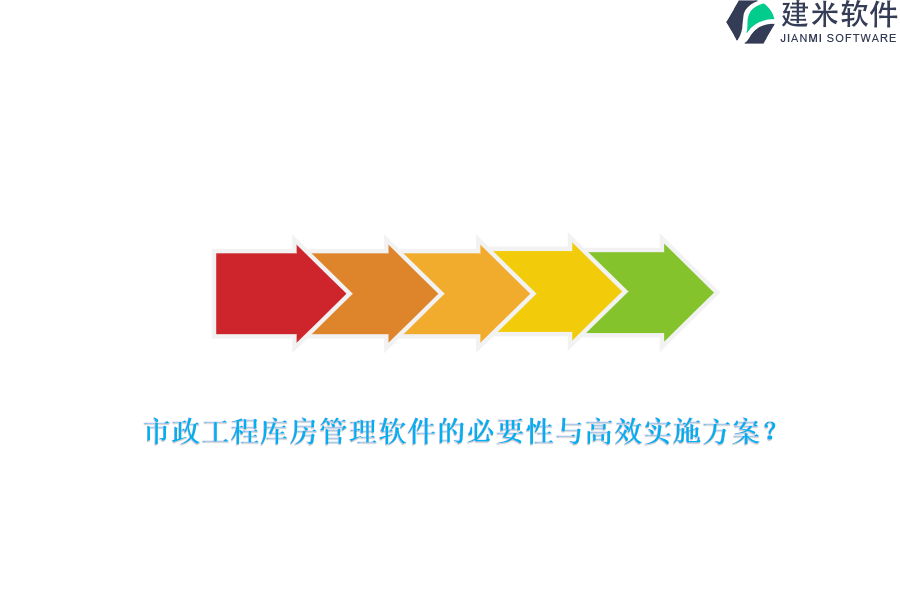 建米软件
JIANMI SOFTWARE

市政工程库房管理软件的必要性与高效实施方案？